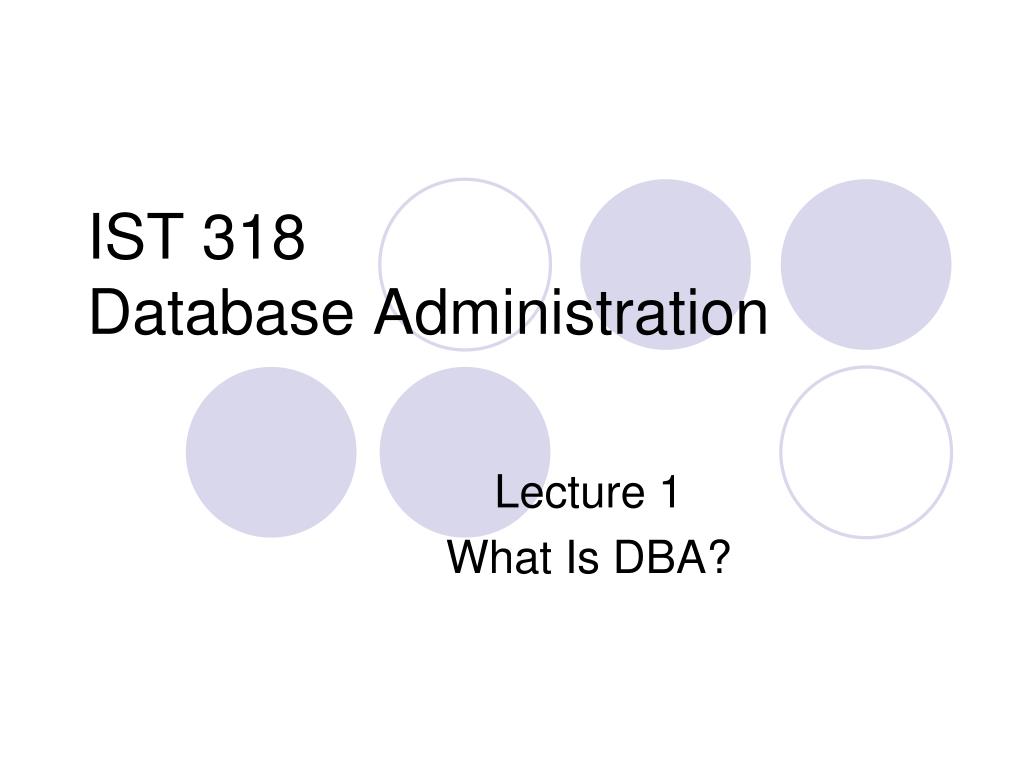 IST 318
Database Administration

Lecture 1
What Is DBA?